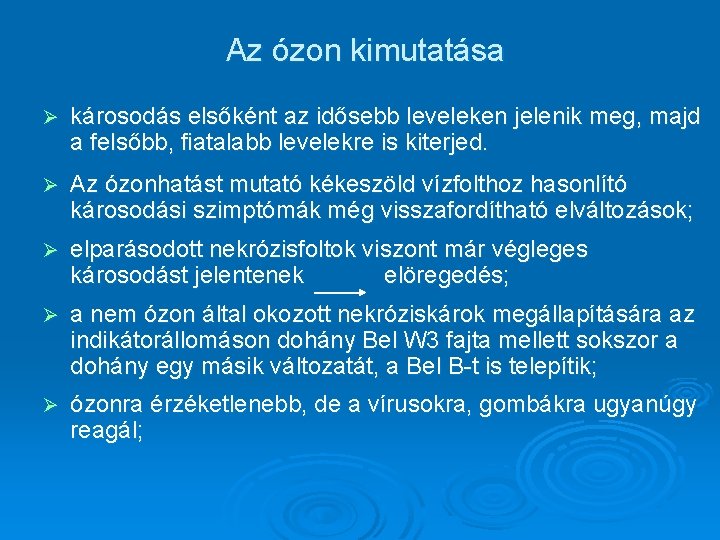 Az ózon kimutatása

➢ károsodás elsőként az idősebb leveleken jelenik meg, majd a felsőbb, fiatalabb levelekre is kiterjed.

➢ Az ózonhatást mutató kékeszöld vízfolthoz hasonlító károsodási szimptómák még visszafordítható elváltozások;

➢ elparásodott nekrózisfoltok viszont már végleges károsodást jelentenek → elöregedés;

➢ a nem ózon által okozott nekróziskárok megállapítására az indikátorállomáson dohány Bel W3 fajta mellett sokszor a dohány egy másik változatát, a Bel B-t is telepítik;

➢ ózonra érzéketlenebb, de a vírusokra, gombákra ugyanúgy reagál;